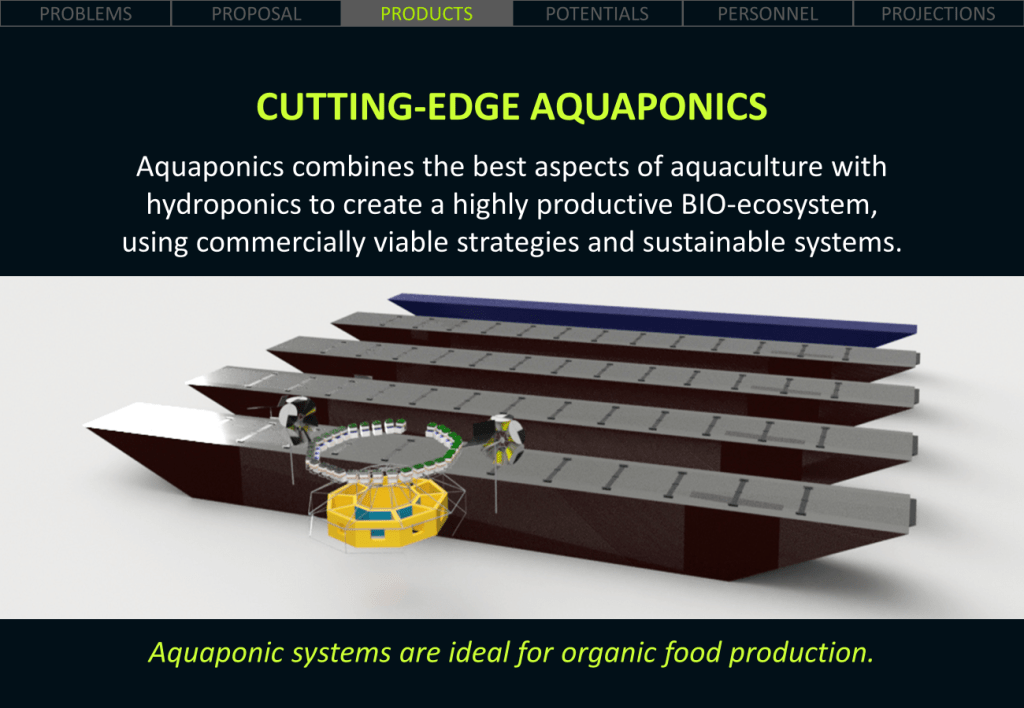 PROBLEMS PROPOSAL PRODUCTS POTENTIALS PERSONNEL PROJECTIONS

CUTTING-EDGE AQUAPONICS

Aquaponics combines the best aspects of aquaculture with hydroponics to create a highly productive BIO-ecosystem, using commercially viable strategies and sustainable systems.

Aquaponic systems are ideal for organic food production.